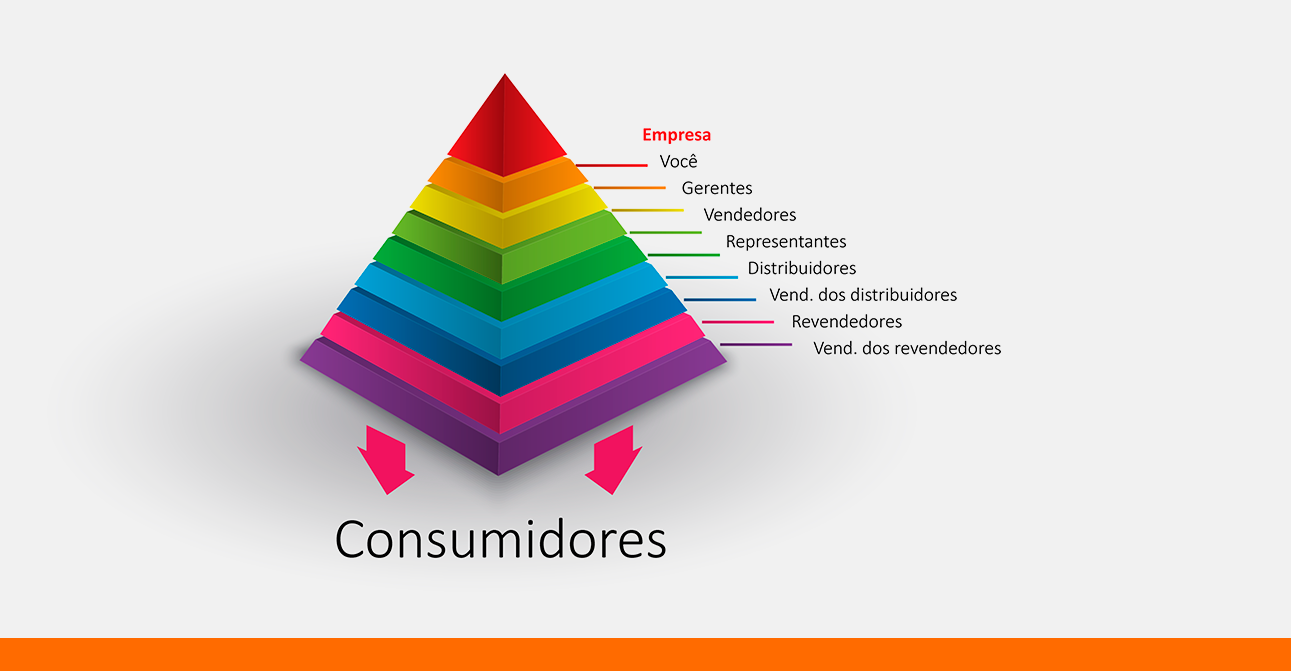 Empresa
Você
Gerentes
Vendedores
Representantes
Distribuidores
Vend. dos distribuidores
Revendedores
Vend. dos revendedores

Consumidores